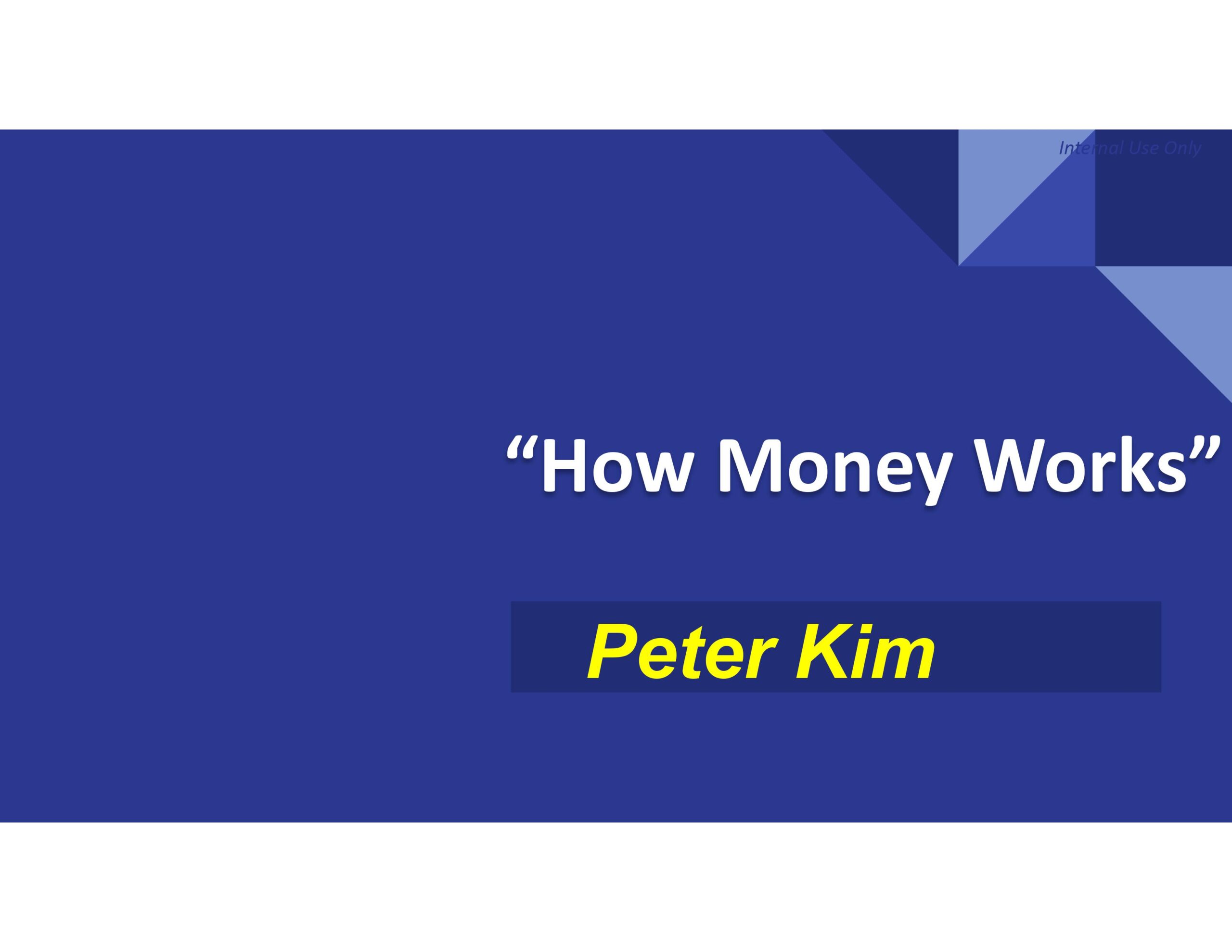 Internal Use Only

“How Money Works”

Peter Kim